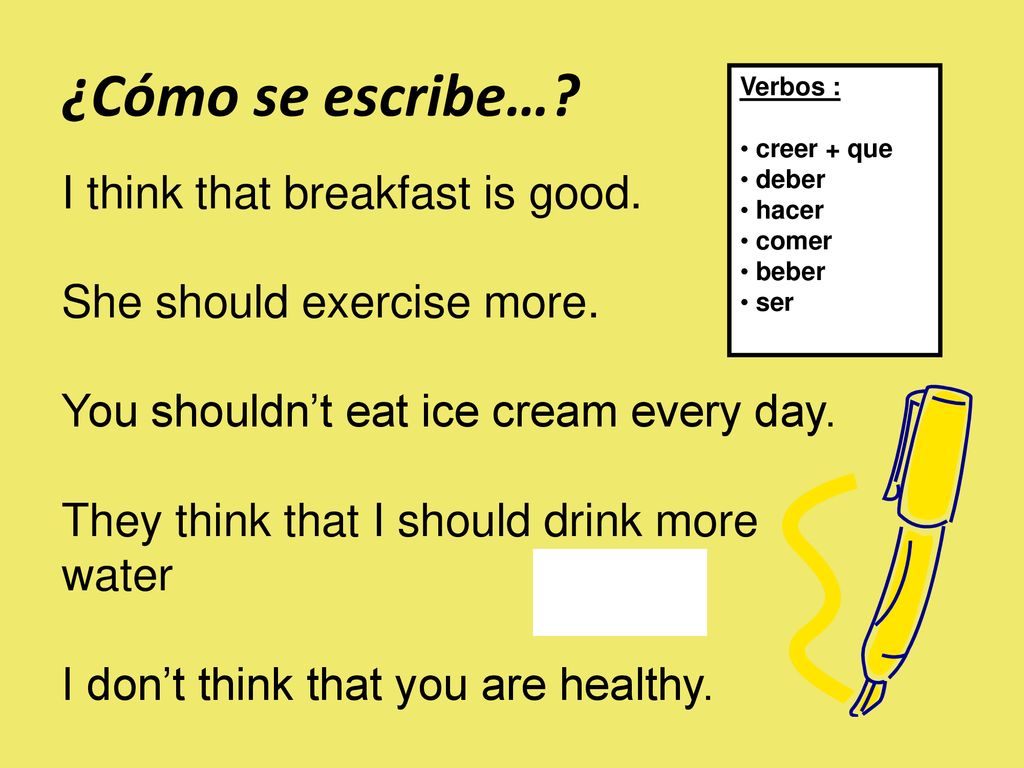 ¿Cómo se escribe…?

I think that breakfast is good.

She should exercise more.

You shouldn’t eat ice cream every day.

They think that I should drink more water

I don’t think that you are healthy.

Verbos :

• creer + que
• deber
• hacer
• comer
• beber
• ser